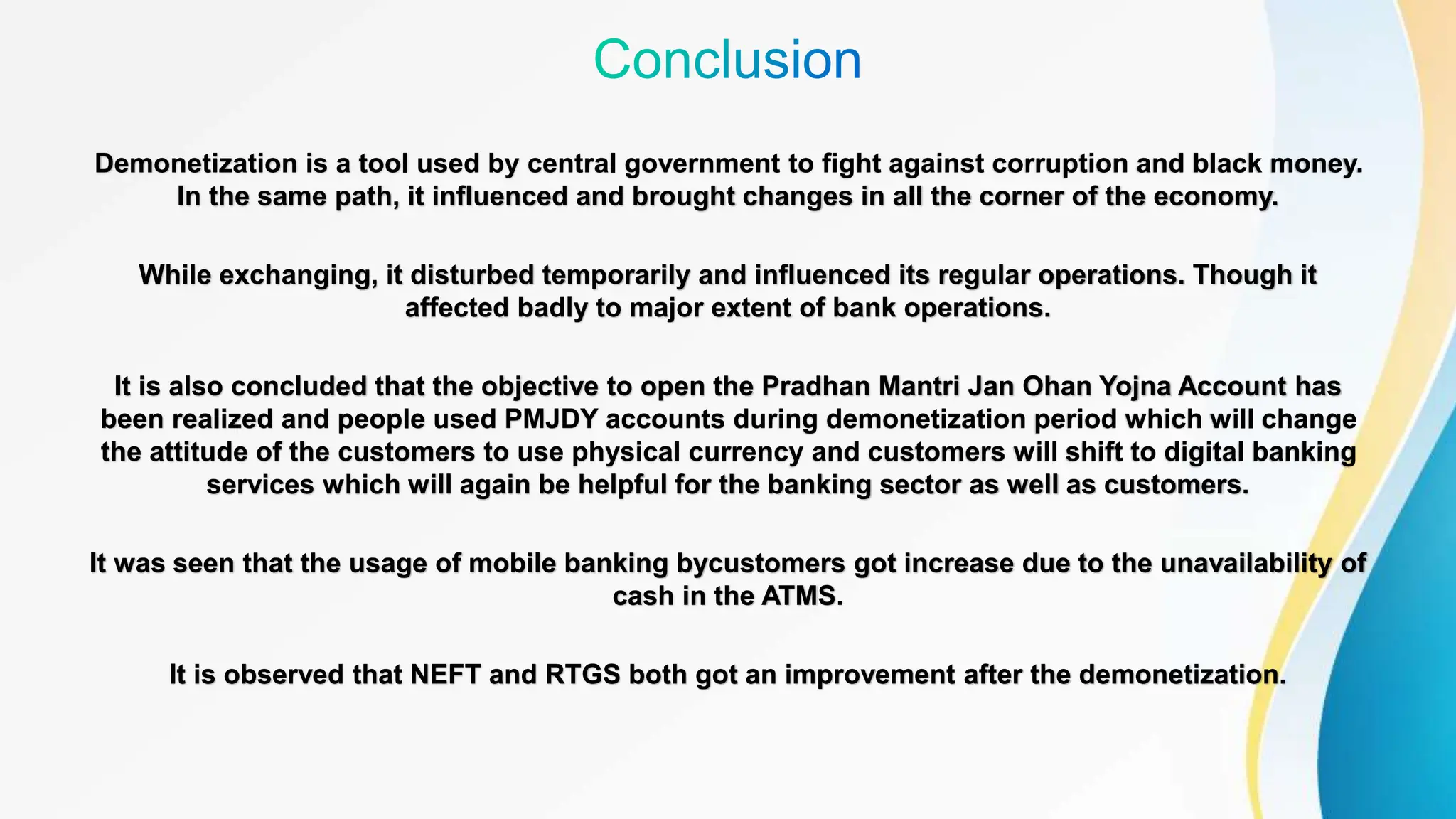 Conclusion

Demonetization is a tool used by central government to fight against corruption and black money. In the same path, it influenced and brought changes in all the corner of the economy.

While exchanging, it disturbed temporarily and influenced its regular operations. Though it affected badly to major extent of bank operations.

It is also concluded that the objective to open the Pradhan Mantri Jan Ohan Yojna Account has been realized and people used PMJDY accounts during demonetization period which will change the attitude of the customers to use physical currency and customers will shift to digital banking services which will again be helpful for the banking sector as well as customers.

It was seen that the usage of mobile banking bycustomers got increase due to the unavailability of cash in the ATMS.

It is observed that NEFT and RTGS both got an improvement after the demonetization.